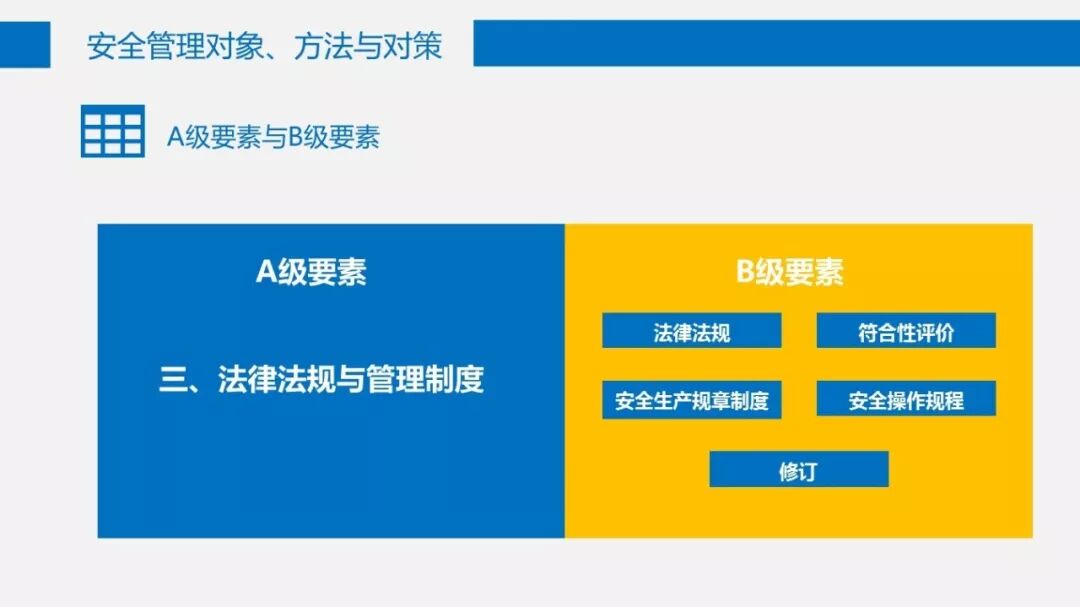 安全管理对象、方法与对策

A级要素与B级要素

A级要素

三、法律法规与管理制度

B级要素

法律法规

符合性评价

安全生产规章制度

安全操作规程

修订